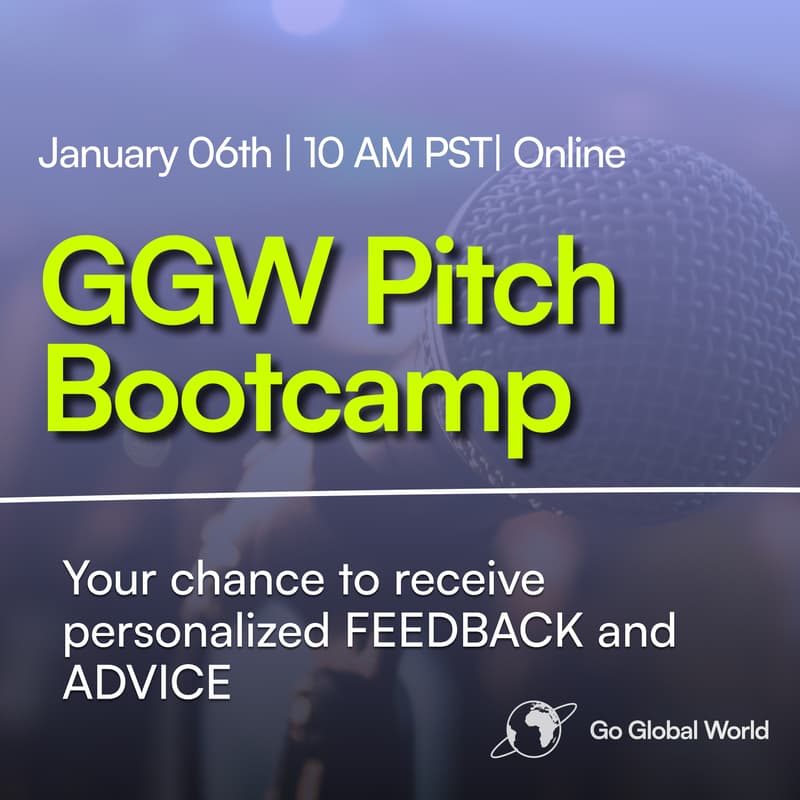 January 06th | 10 AM PST| Online

GGW Pitch Bootcamp

Your chance to receive personalized FEEDBACK and ADVICE

Go Global World